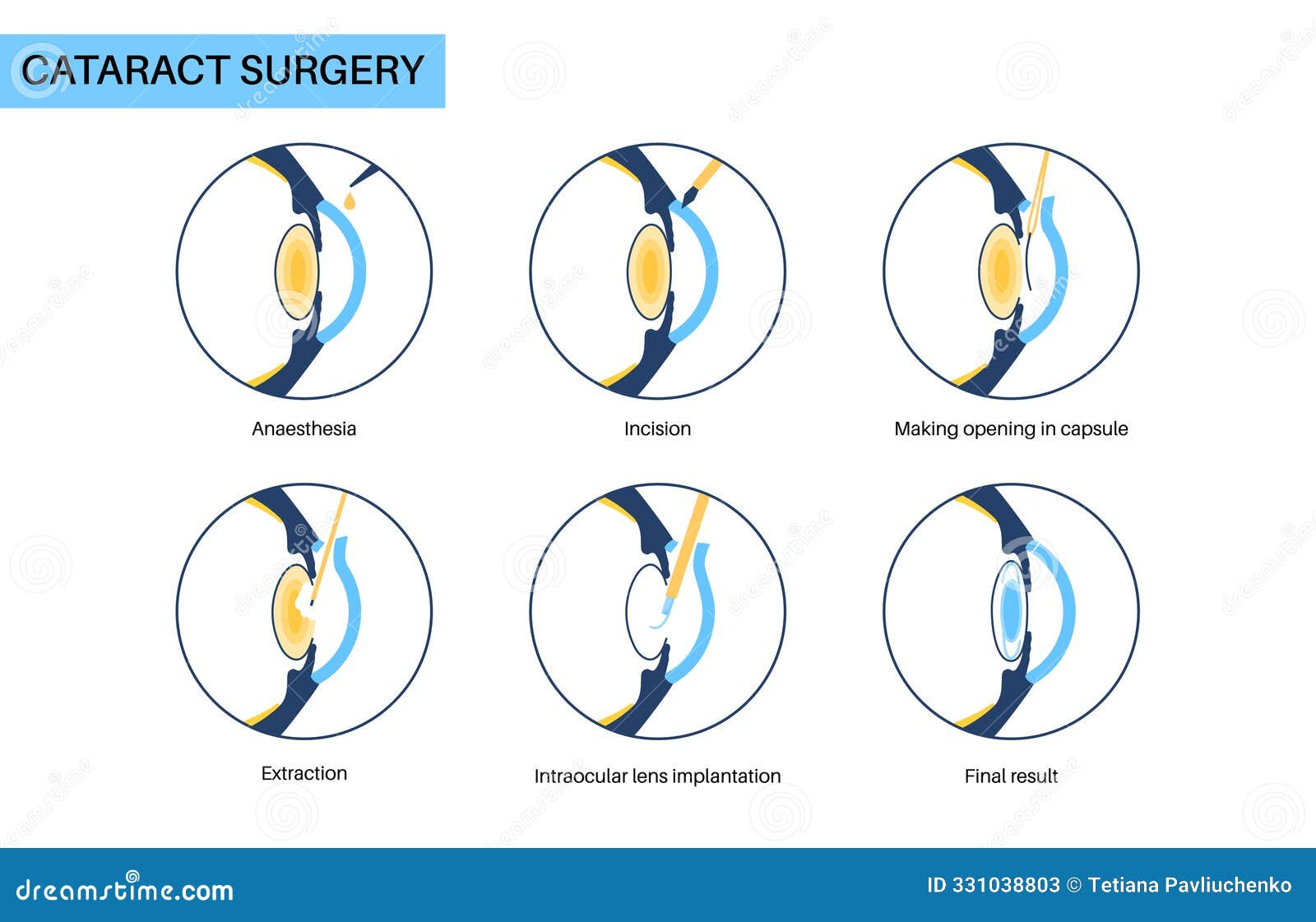 CATARACT SURGERY

Anaesthesia

Incision

Making opening in capsule

Extraction

Intraocular lens implantation

Final result

dreamstime.com

ID 331038803 © Tetiana Pavliuchenko